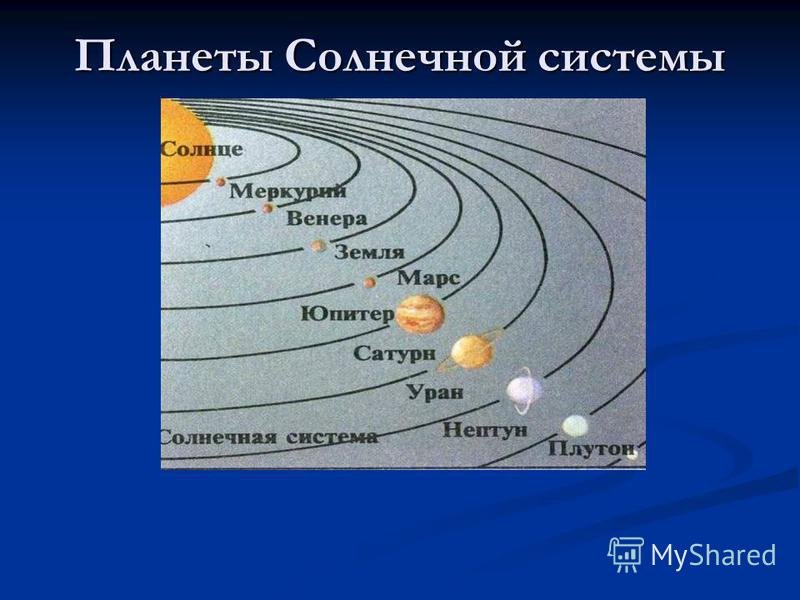 Планеты Солнечной системы

Солнце
Меркурий
Венера
Земля
Марс
Юпитер
Сатурн
Уран
Нептун
Плутон
Солнечная система

MyShared